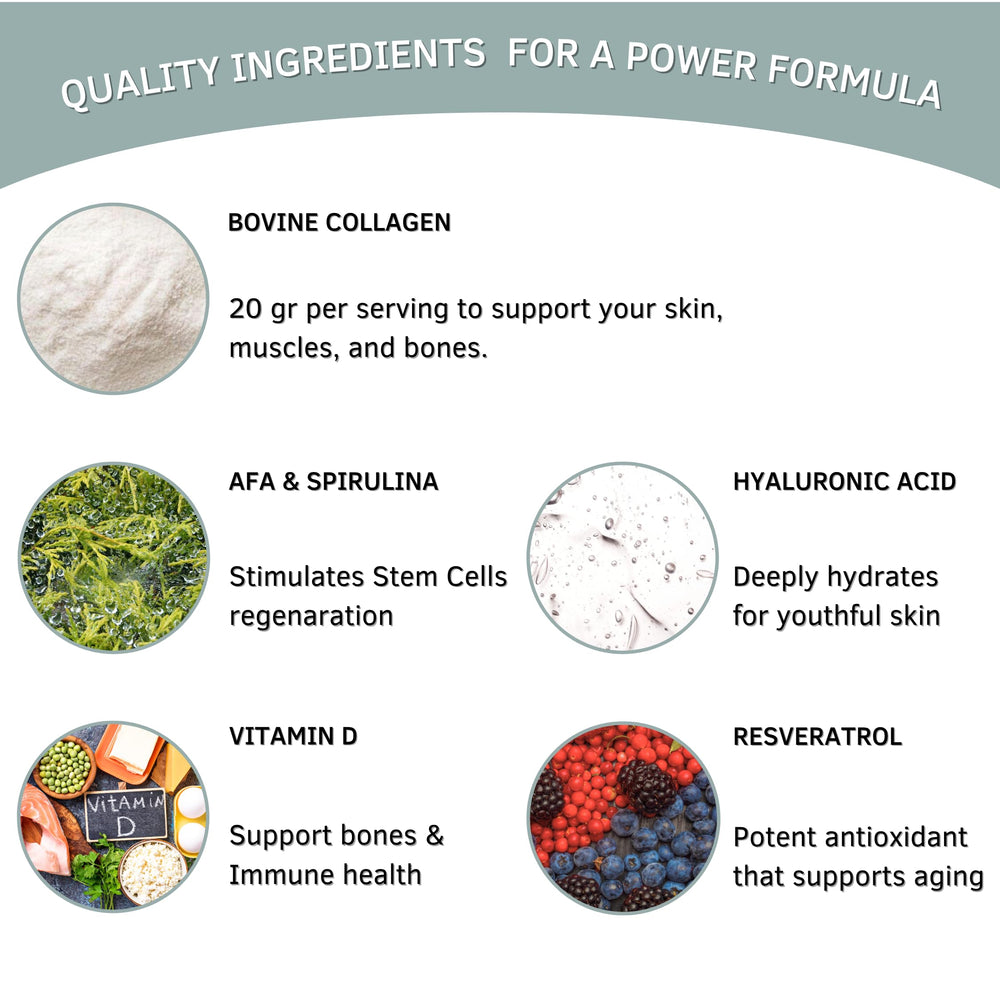 QUALITY INGREDIENTS FOR A POWER FORMULA

BOVINE COLLAGEN

20 gr per serving to support your skin, muscles, and bones.

AFA & SPIRULINA

Stimulates Stem Cells regenaration

HYALURONIC ACID

Deeply hydrates for youthful skin

VITAMIN D

VITAMIN D

Support bones & Immune health

RESVERATROL

Potent antioxidant that supports aging